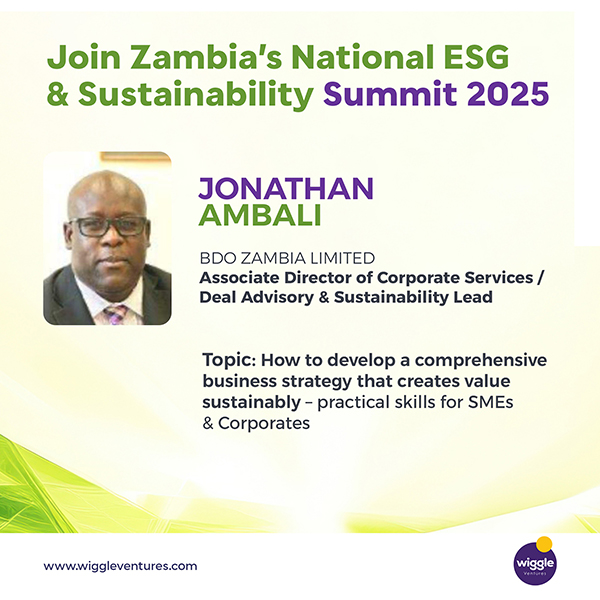 Join Zambia's National ESG & Sustainability Summit 2025

JONATHAN AMBALI

BDO ZAMBIA LIMITED
Associate Director of Corporate Services / Deal Advisory & Sustainability Lead

Topic: How to develop a comprehensive business strategy that creates value sustainably – practical skills for SMEs & Corporates

www.wiggleventures.com

wiggle
Ventures